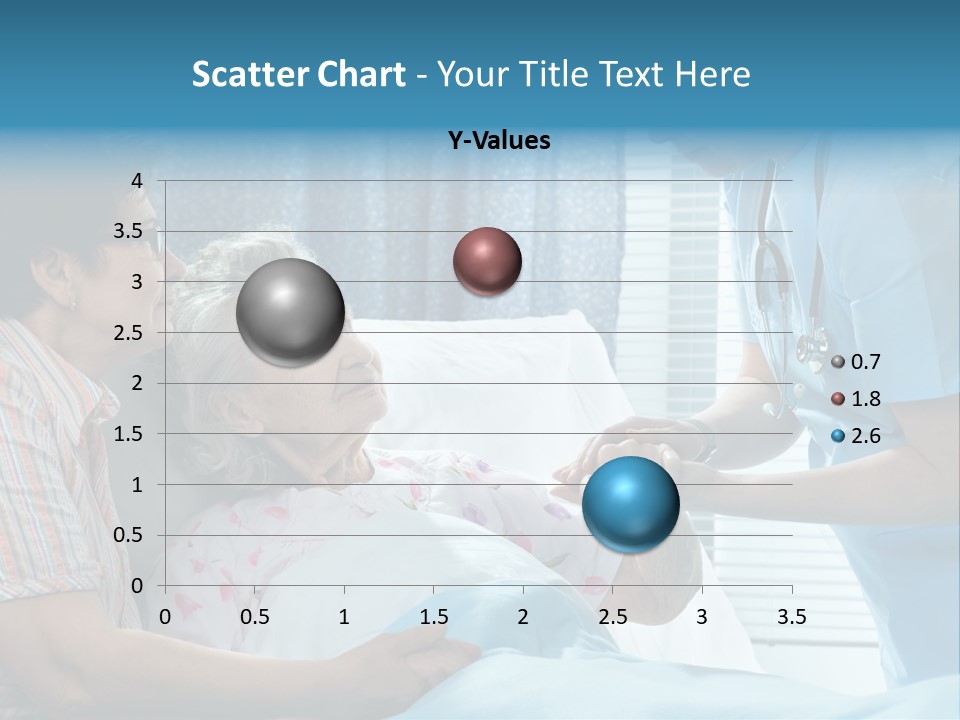 Scatter Chart - Your Title Text Here

Y-Values

4
3.5
3
2.5
2
1.5
1
0.5
0

0 0.5 1 1.5 2 2.5 3 3.5

0.7
1.8
2.6